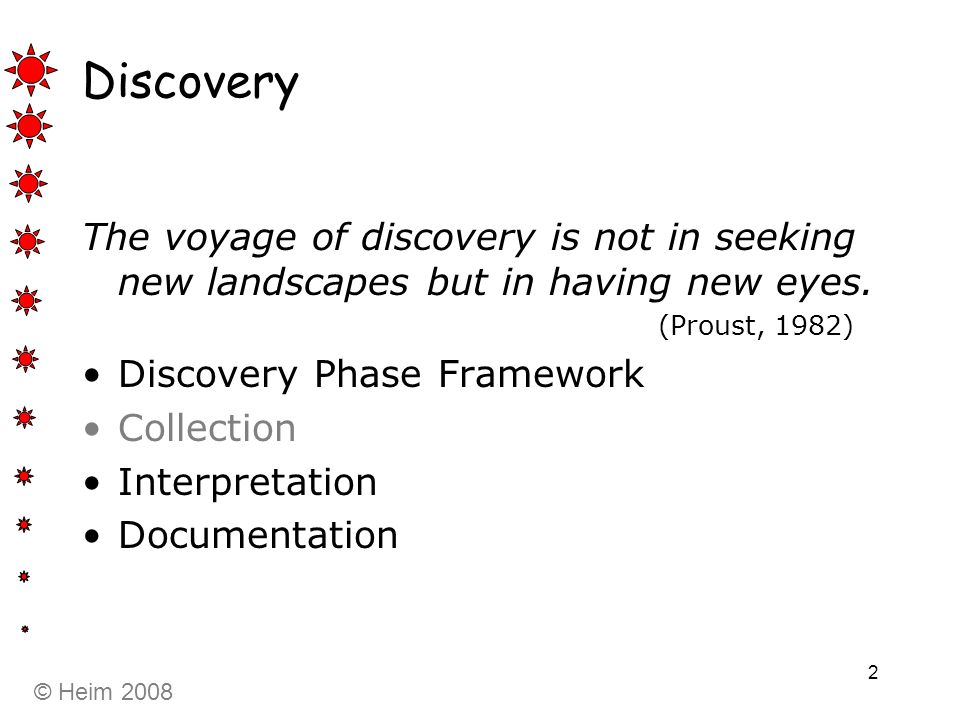 Discovery

The voyage of discovery is not in seeking new landscapes but in having new eyes.

(Proust, 1982)

• Discovery Phase Framework
• Collection
• Interpretation
• Documentation

2

© Heim 2008